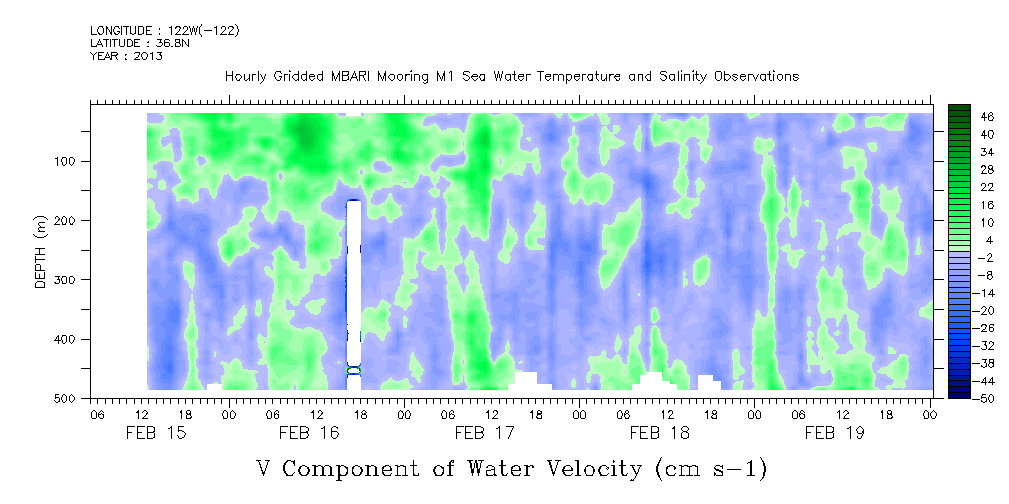 LONGITUDE : 122W(-122)
LATITUDE : 36.8N
YEAR : 2013

Hourly Gridded MBARI Mooring M1 Sea Water Temperature and Salinity Observations

DEPTH (m)

100
200
300
400
500

46
40
34
28
22
16
10
4
-2
-8
-14
-20
-26
-32
-38
-44
-50

06 12 18 00 06 12 18 00 06 12 18 00 06 12 18 00 06 12 18 00

FEB 15 FEB 16 FEB 17 FEB 18 FEB 19

V Component of Water Velocity (cm s-1)